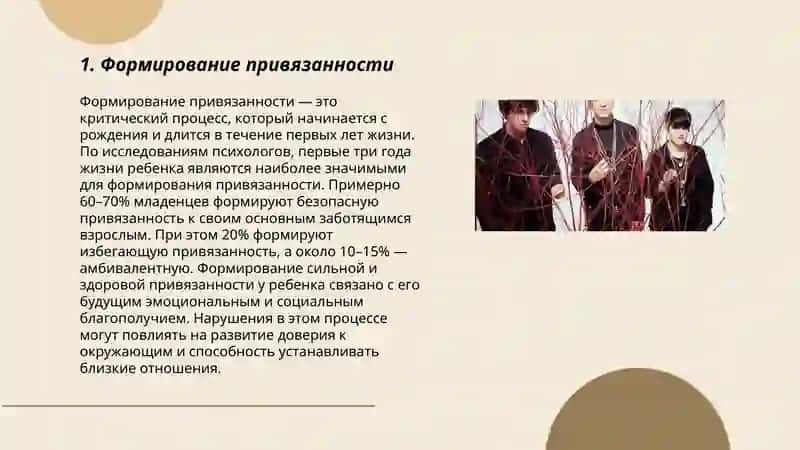 1. Формирование привязанности

Формирование привязанности — это критический процесс, который начинается с рождения и длится в течение первых лет жизни. По исследованиям психологов, первые три года жизни ребенка являются наиболее значимыми для формирования привязанности. Примерно 60–70% младенцев формируют безопасную привязанность к своим основным заботящимся взрослым. При этом 20% формируют избегающую привязанность, а около 10–15% — амбивалентную. Формирование сильной и здоровой привязанности у ребенка связано с его будущим эмоциональным и социальным благополучием. Нарушения в этом процессе могут повлиять на развитие доверия к окружающим и способность устанавливать близкие отношения.